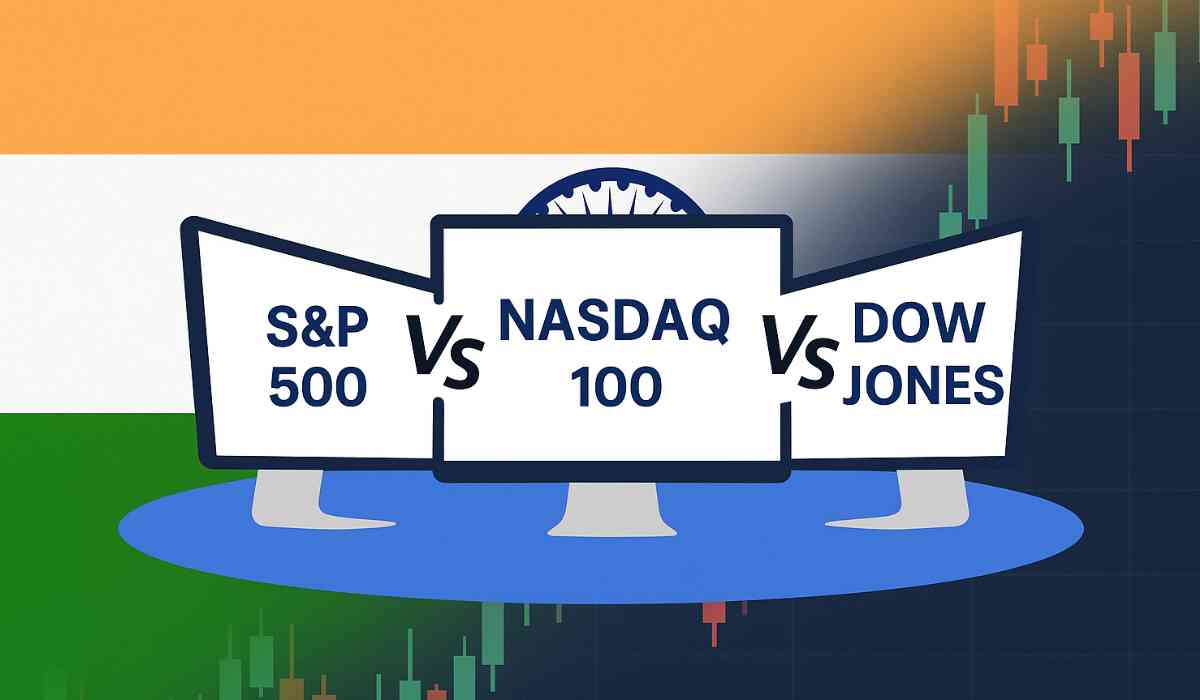 S&P 500

VS

NASDAQ 100

VS

DOW JONES